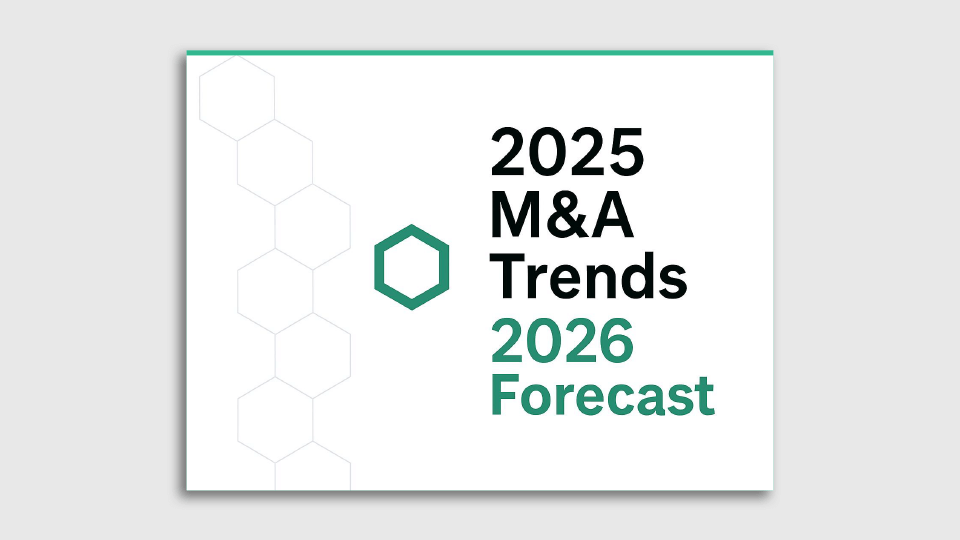 2025 M&A Trends 2026 Forecast